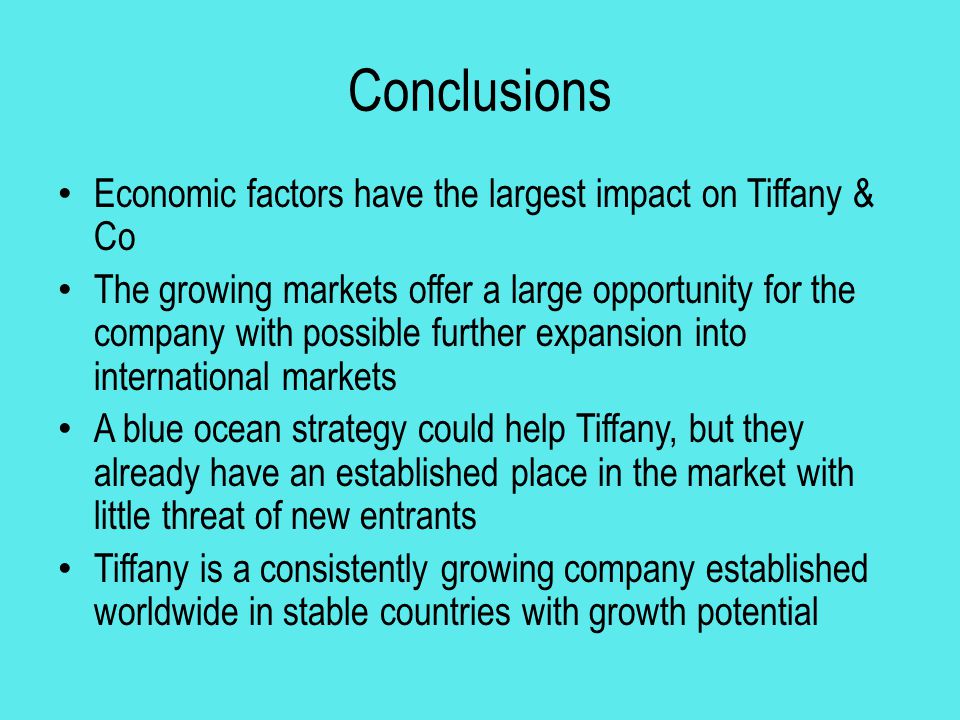 Conclusions

• Economic factors have the largest impact on Tiffany & Co

• The growing markets offer a large opportunity for the company with possible further expansion into international markets

• A blue ocean strategy could help Tiffany, but they already have an established place in the market with little threat of new entrants

• Tiffany is a consistently growing company established worldwide in stable countries with growth potential